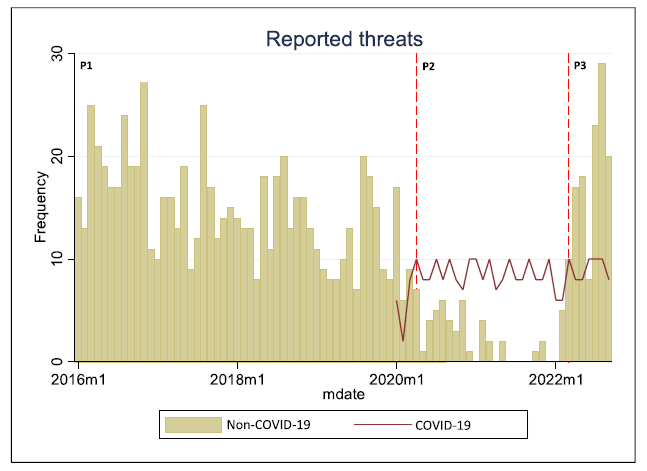 Reported threats

P1
P2
P3

30
20
10
0

Frequency

2016m1
2018m1
2020m1
2022m1

mdate

Non-COVID-19
COVID-19